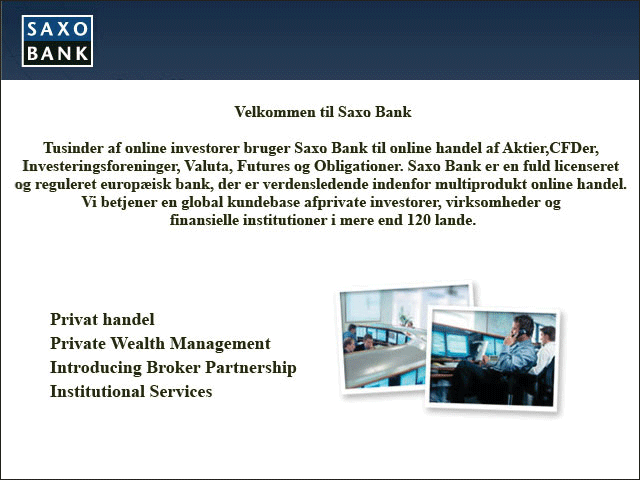 SAXO BANK

Velkommen til Saxo Bank

Tusinder af online investorer bruger Saxo Bank til online handel af Aktier,CFDer, Investeringsforeninger, Valuta, Futures og Obligationer. Saxo Bank er en fuld licenseret og reguleret europæisk bank, der er verdensledende indenfor multiprodukt online handel. Vi betjener en global kundebase afprivate investorer, virksomheder og finansielle institutioner i mere end 120 lande.

Privat handel
Private Wealth Management
Introducing Broker Partnership
Institutional Services